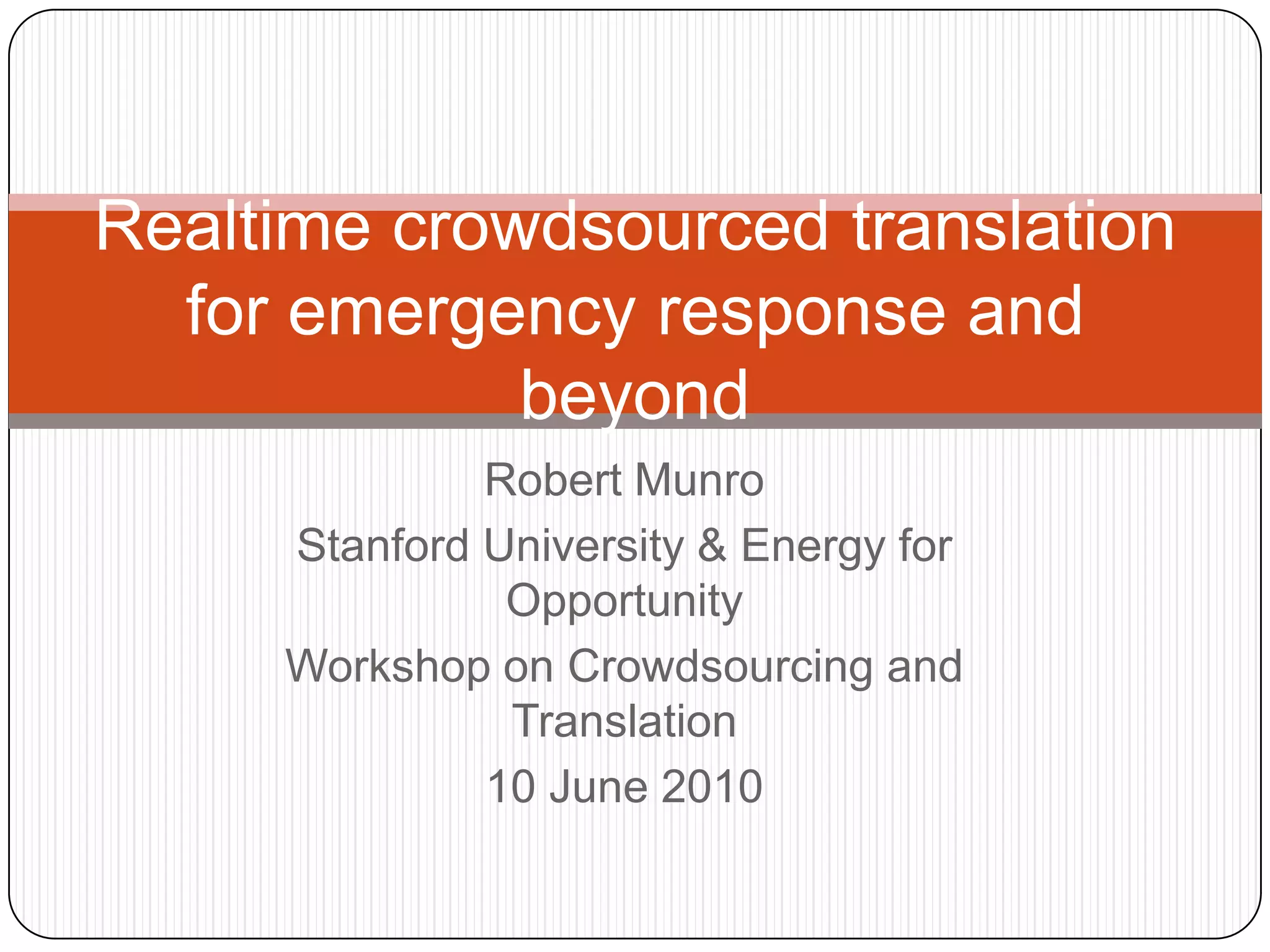 Realtime crowdsourced translation for emergency response and beyond

Robert Munro

Stanford University & Energy for Opportunity

Workshop on Crowdsourcing and Translation

10 June 2010